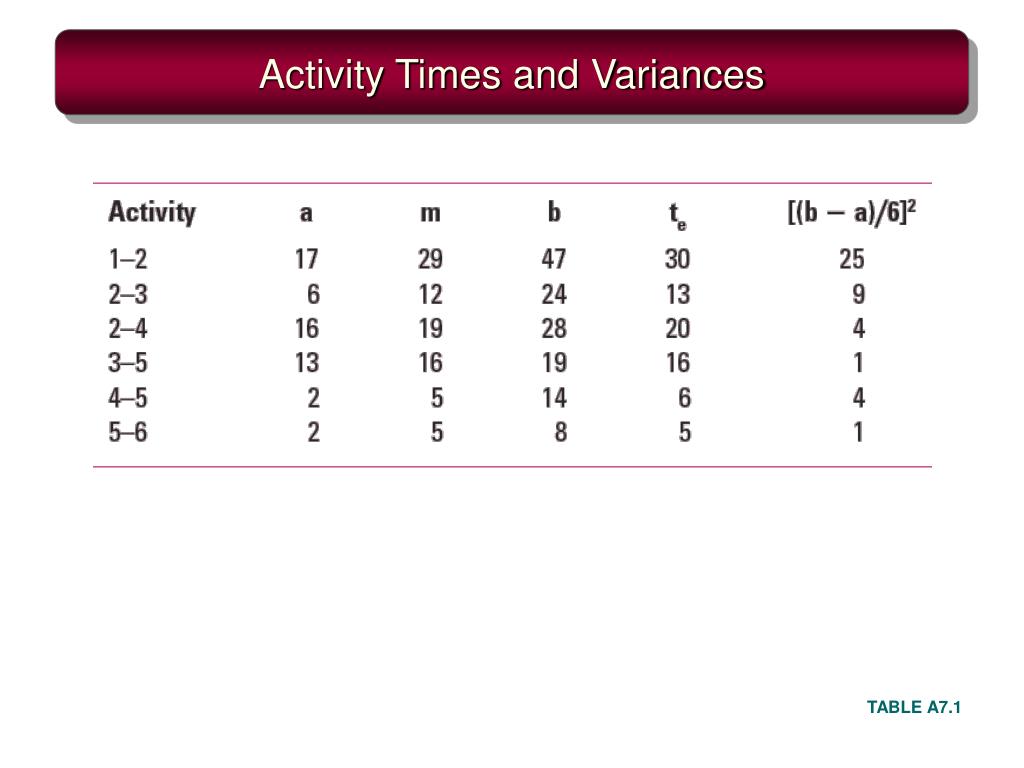 Activity Times and Variances

| Activity | a | m | b | $t_e$ | $[(b - a)/6]^2$ |
|---|---|---|---|---|---|
| 1–2 | 17 | 29 | 47 | 30 | 25 |
| 2–3 | 6 | 12 | 24 | 13 | 9 |
| 2–4 | 16 | 19 | 28 | 20 | 4 |
| 3–5 | 13 | 16 | 19 | 16 | 1 |
| 4–5 | 2 | 5 | 14 | 6 | 4 |
| 5–6 | 2 | 5 | 8 | 5 | 1 |

TABLE A7.1